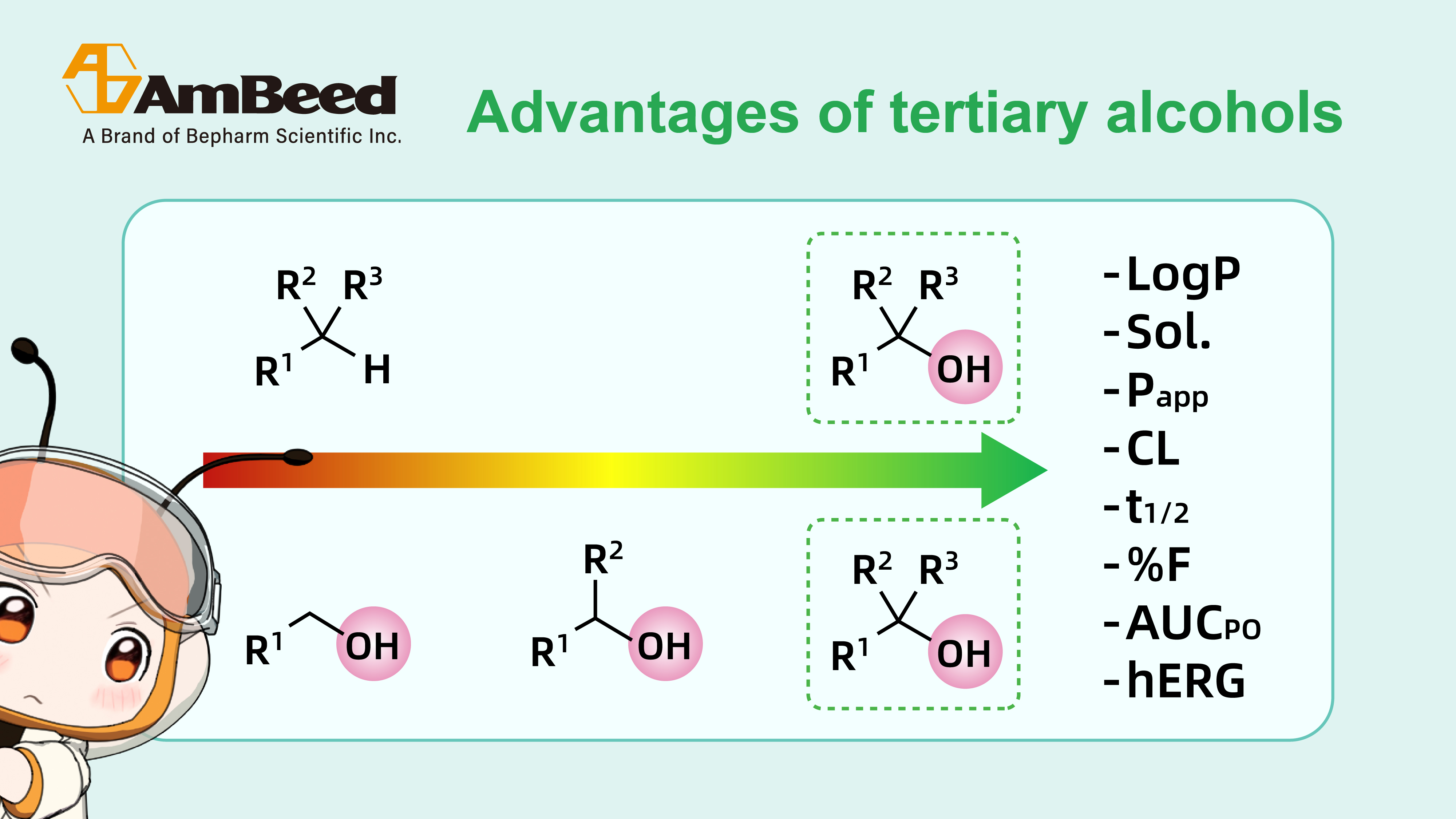 AmBeed
A Brand of Bepharm Scientific Inc.

Advantages of tertiary alcohols

$R^2$ $R^3$
$R^1$ H

$R^2$ $R^3$
$R^1$ OH

$R^1$ OH

$R^2$
$R^1$ OH

$R^2$ $R^3$
$R^1$ OH

-LogP
-Sol.
-$P_{app}$
-CL
-$t_{1/2}$
-%F
-$AUC_{PO}$
-hERG